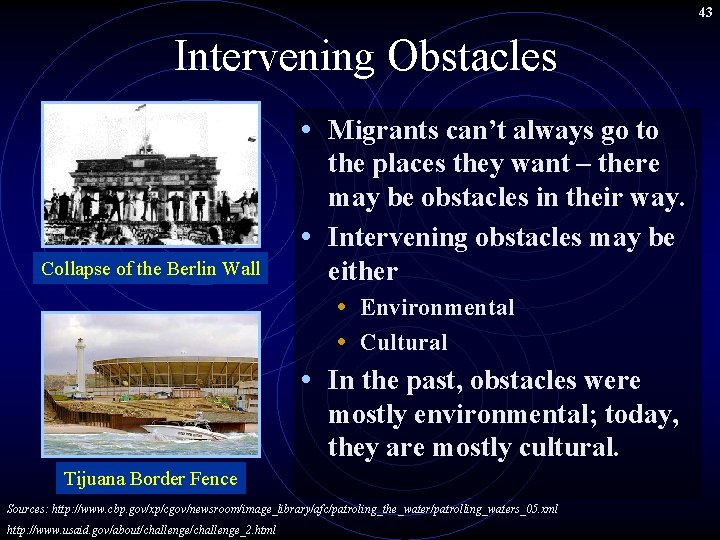 43

Intervening Obstacles

Collapse of the Berlin Wall

Tijuana Border Fence

• Migrants can't always go to the places they want – there may be obstacles in their way.
• Intervening obstacles may be either
  • Environmental
  • Cultural
• In the past, obstacles were mostly environmental; today, they are mostly cultural.

Sources: http://www.cbp.gov/xp/cgov/newsroom/image_library/afc/patroling_the_water/patrolling_waters_05.xml
http://www.usaid.gov/about/challenge/challenge_2.html